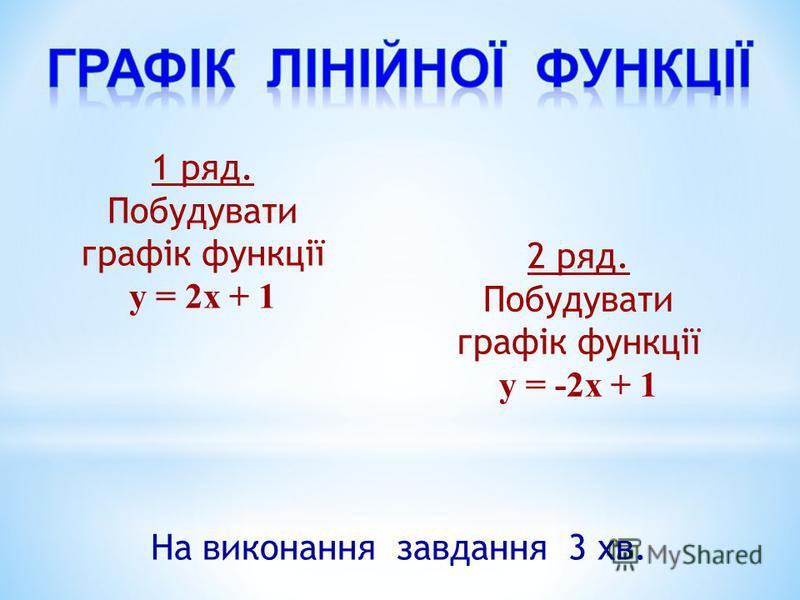 ГРАФІК ЛІНІЙНОЇ ФУНКЦІЇ

1 ряд.
Побудувати графік функції
$y = 2x + 1$

2 ряд.
Побудувати графік функції
$y = -2x + 1$

На виконання завдання 3 хв.

MyShared